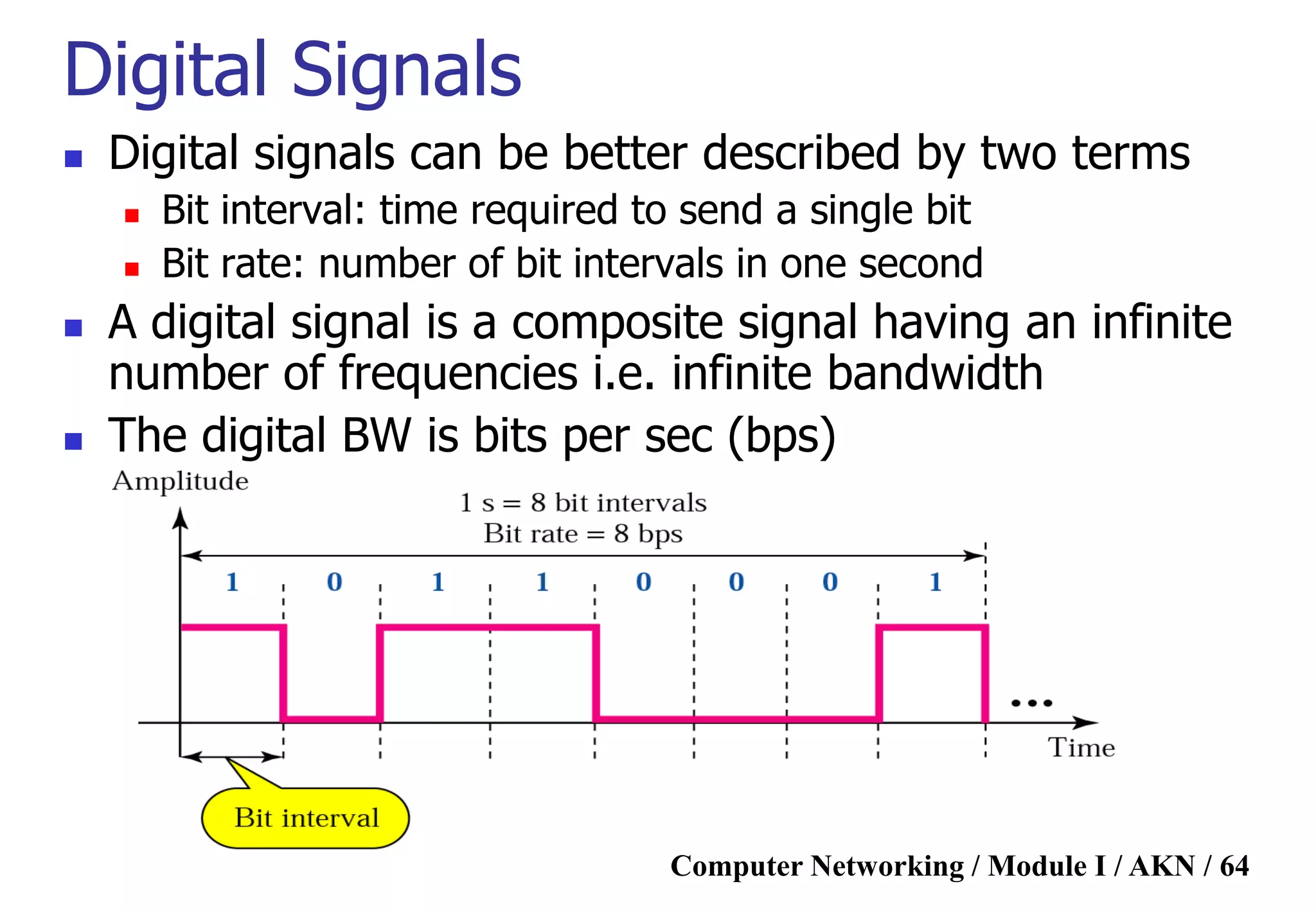 Digital Signals

- Digital signals can be better described by two terms
  - Bit interval: time required to send a single bit
  - Bit rate: number of bit intervals in one second
- A digital signal is a composite signal having an infinite number of frequencies i.e. infinite bandwidth
- The digital BW is bits per sec (bps)

Amplitude

1 s = 8 bit intervals
Bit rate = 8 bps

1 0 1 1 0 0 0 1

...

Time

Bit interval

Computer Networking / Module I / AKN / 64